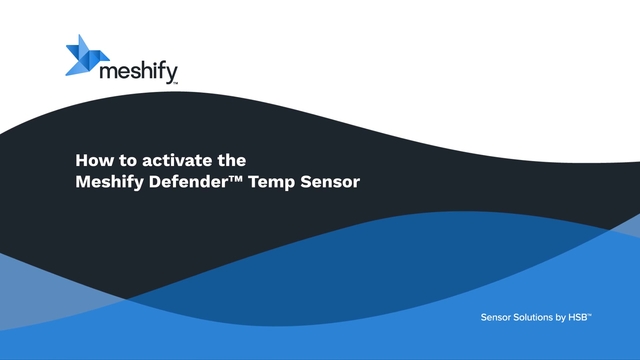 meshify™

How to activate the
Meshify Defender™ Temp Sensor

Sensor Solutions by HSB™